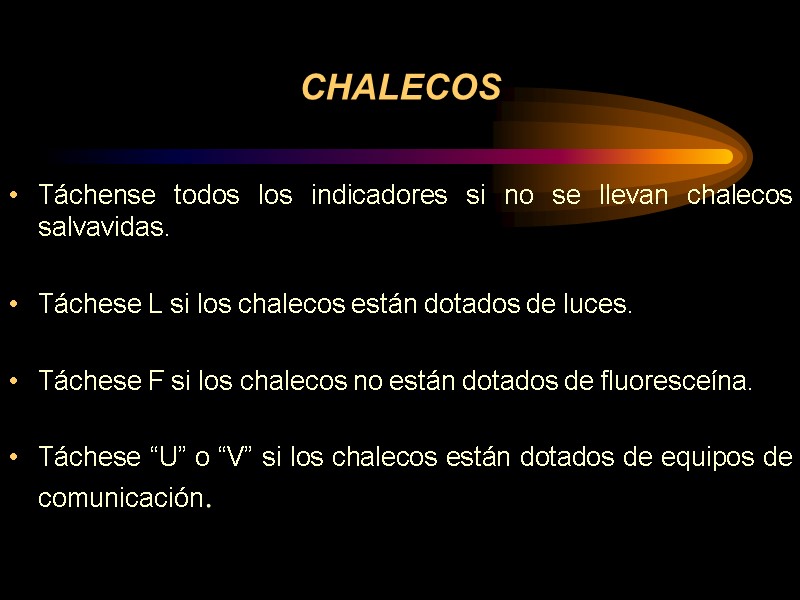 CHALECOS

• Táchense todos los indicadores si no se llevan chalecos salvavidas.

• Táchese L si los chalecos están dotados de luces.

• Táchese F si los chalecos no están dotados de fluoresceína.

• Táchese “U” o “V” si los chalecos están dotados de equipos de comunicación.